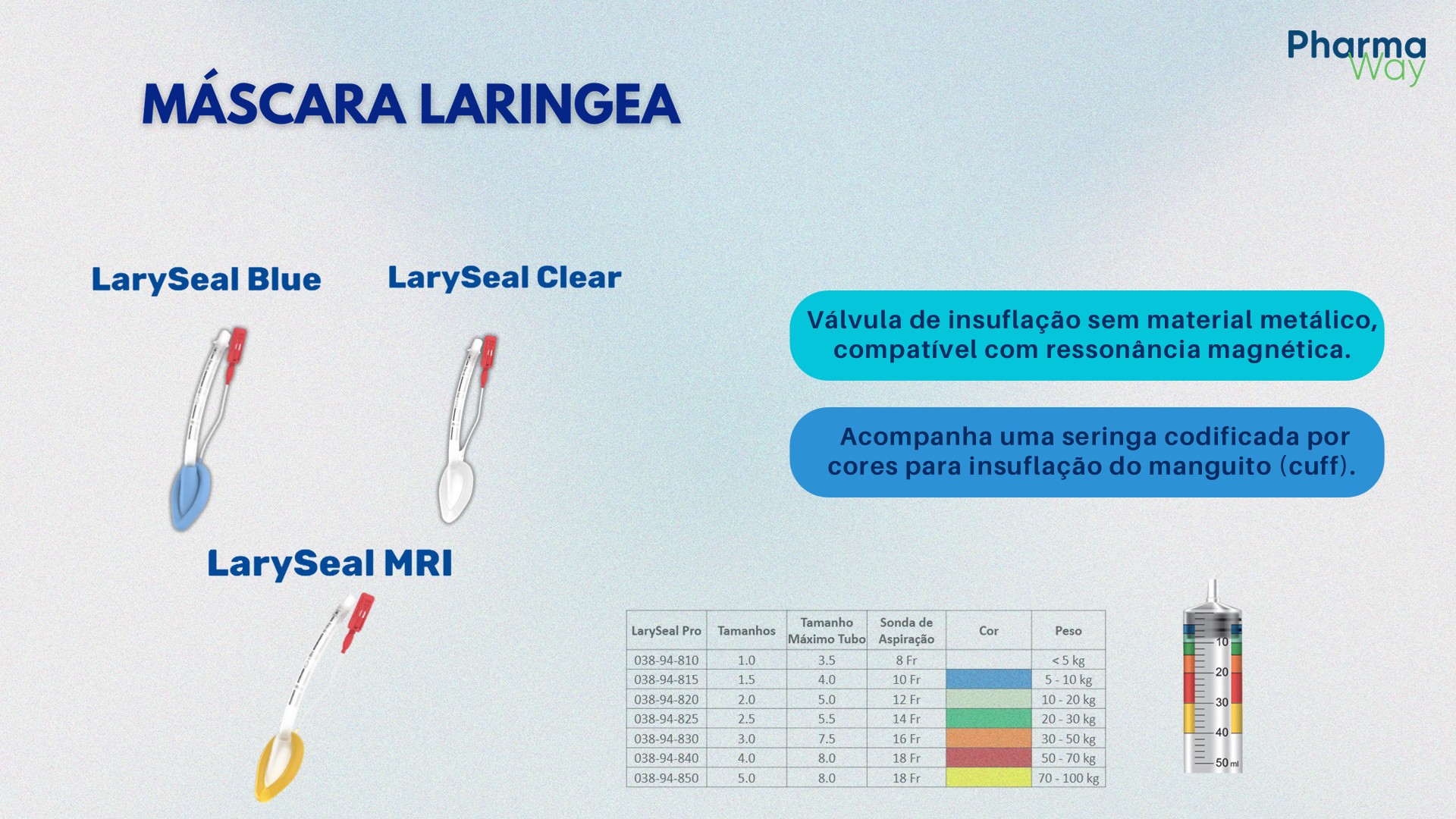 Pharma Way

MÁSCARA LARINGEA

LarySeal Blue

LarySeal Clear

LarySeal MRI

Válvula de insuflação sem material metálico, compatível com ressonância magnética.

Acompanha uma seringa codificada por cores para insuflação do manguito (cuff).

| LarySeal Pro | Tamanhos | Tamanho Máximo Tubo | Sonda de Aspiração | Cor | Peso |
|---|---|---|---|---|---|
| 038-94-810 | 1.0 | 3.5 | 8 Fr | | < 5 kg |
| 038-94-815 | 1.5 | 4.0 | 10 Fr | | 5 - 10 kg |
| 038-94-820 | 2.0 | 5.0 | 12 Fr | | 10 - 20 kg |
| 038-94-825 | 2.5 | 5.5 | 14 Fr | | 20 - 30 kg |
| 038-94-830 | 3.0 | 7.5 | 16 Fr | | 30 - 50 kg |
| 038-94-840 | 4.0 | 8.0 | 18 Fr | | 50 - 70 kg |
| 038-94-850 | 5.0 | 8.0 | 18 Fr | | 70 - 100 kg |

10
20
30
40
50 ml